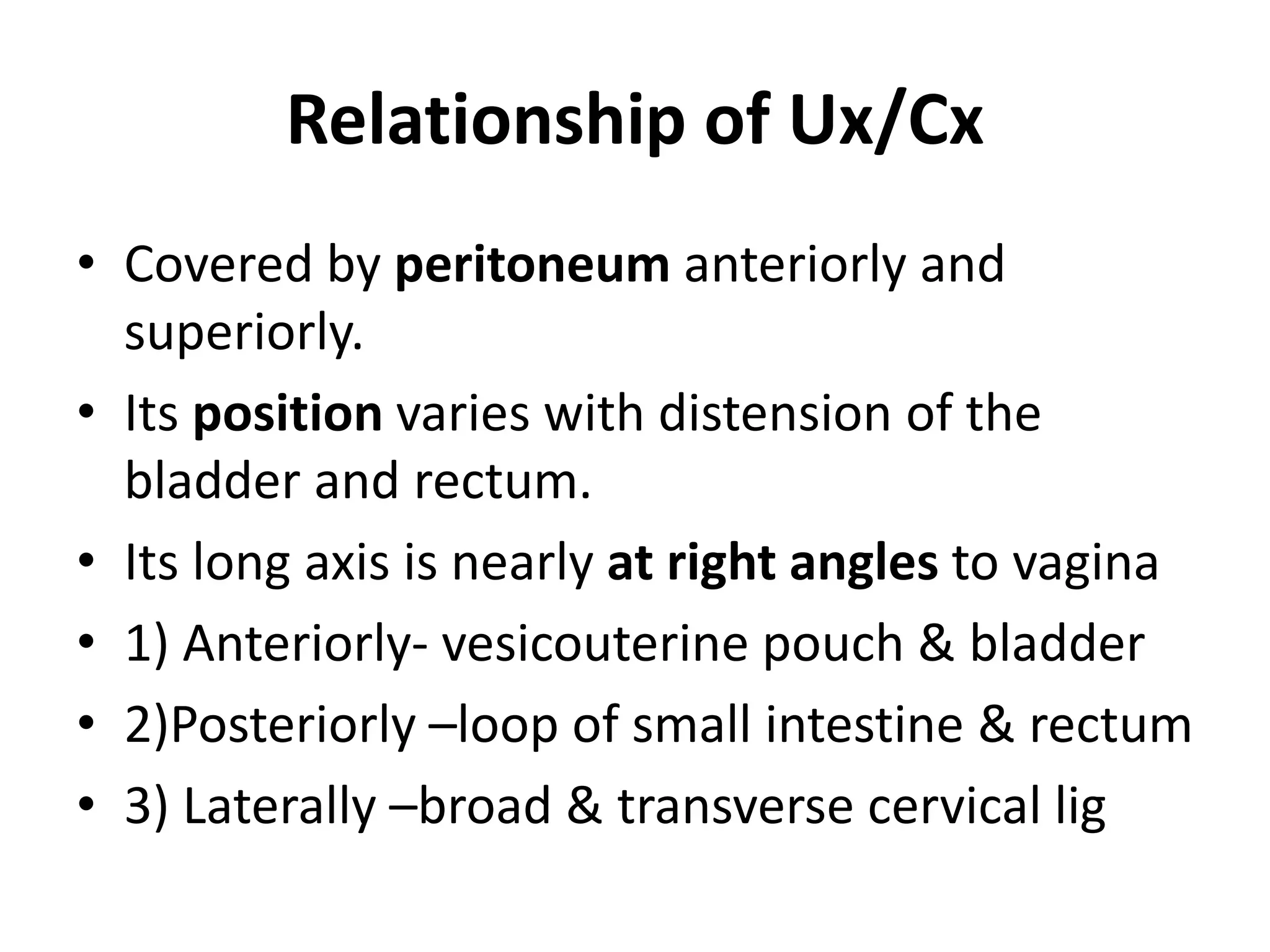 Relationship of Ux/Cx

• Covered by peritoneum anteriorly and superiorly.
• Its position varies with distension of the bladder and rectum.
• Its long axis is nearly at right angles to vagina
• 1) Anteriorly- vesicouterine pouch & bladder
• 2)Posteriorly –loop of small intestine & rectum
• 3) Laterally –broad & transverse cervical lig